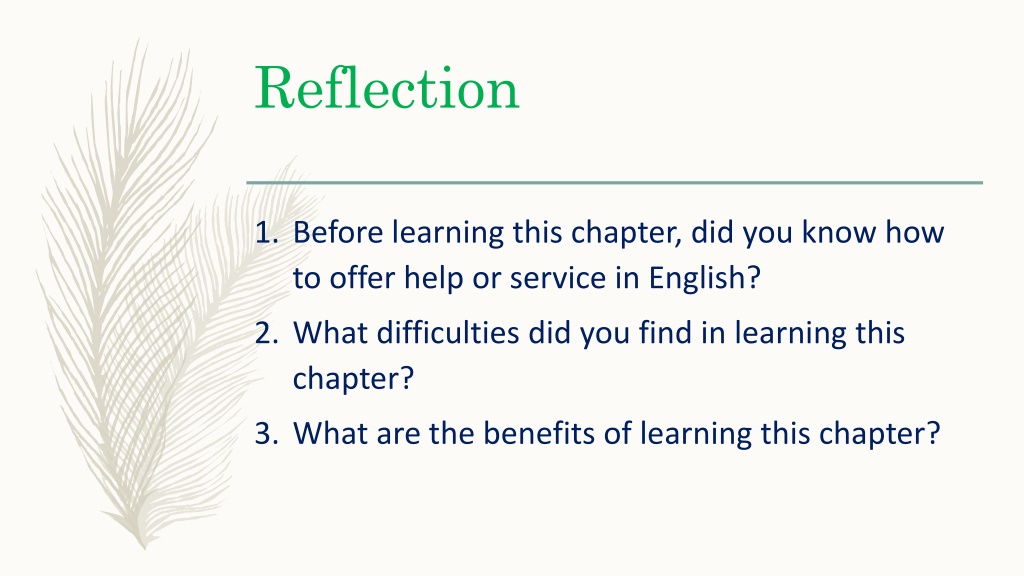 Reflection

1. Before learning this chapter, did you know how to offer help or service in English?
2. What difficulties did you find in learning this chapter?
3. What are the benefits of learning this chapter?